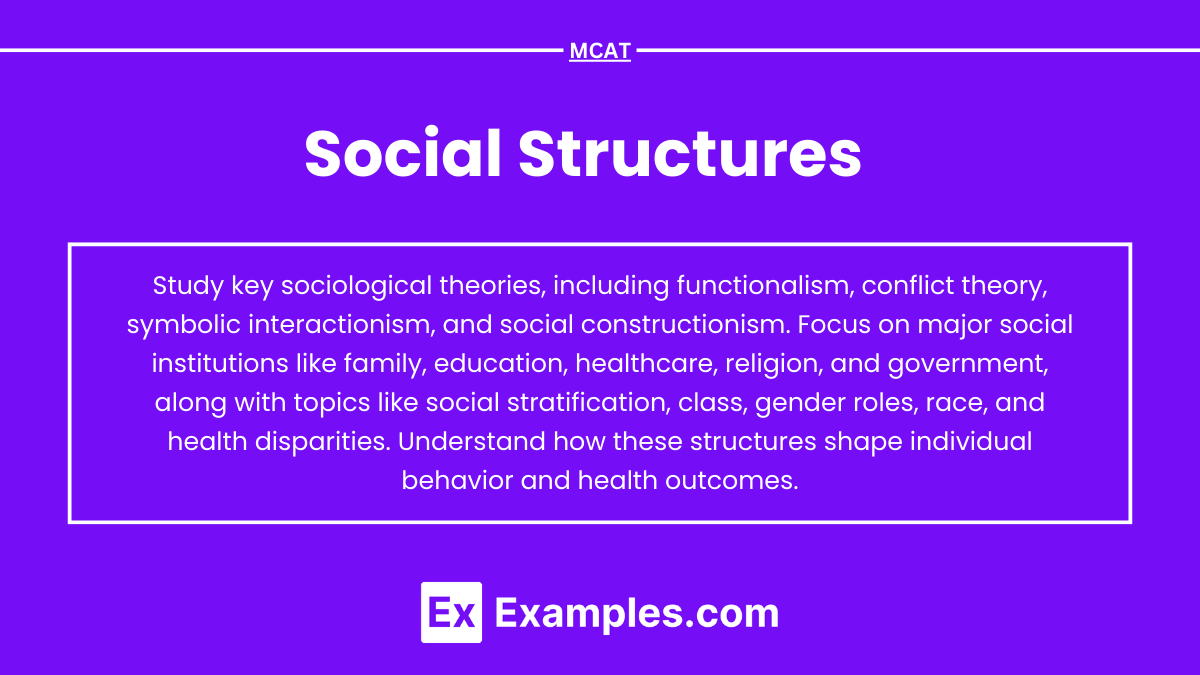 MCAT

Social Structures

Study key sociological theories, including functionalism, conflict theory, symbolic interactionism, and social constructionism. Focus on major social institutions like family, education, healthcare, religion, and government, along with topics like social stratification, class, gender roles, race, and health disparities. Understand how these structures shape individual behavior and health outcomes.

Ex Examples.com